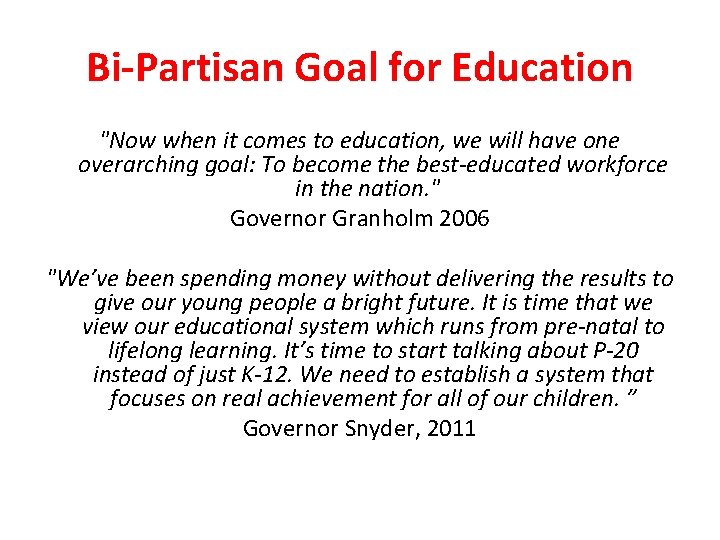 Bi-Partisan Goal for Education

"Now when it comes to education, we will have one overarching goal: To become the best-educated workforce in the nation."

Governor Granholm 2006

"We've been spending money without delivering the results to give our young people a bright future. It is time that we view our educational system which runs from pre-natal to lifelong learning. It's time to start talking about P-20 instead of just K-12. We need to establish a system that focuses on real achievement for all of our children. "

Governor Snyder, 2011